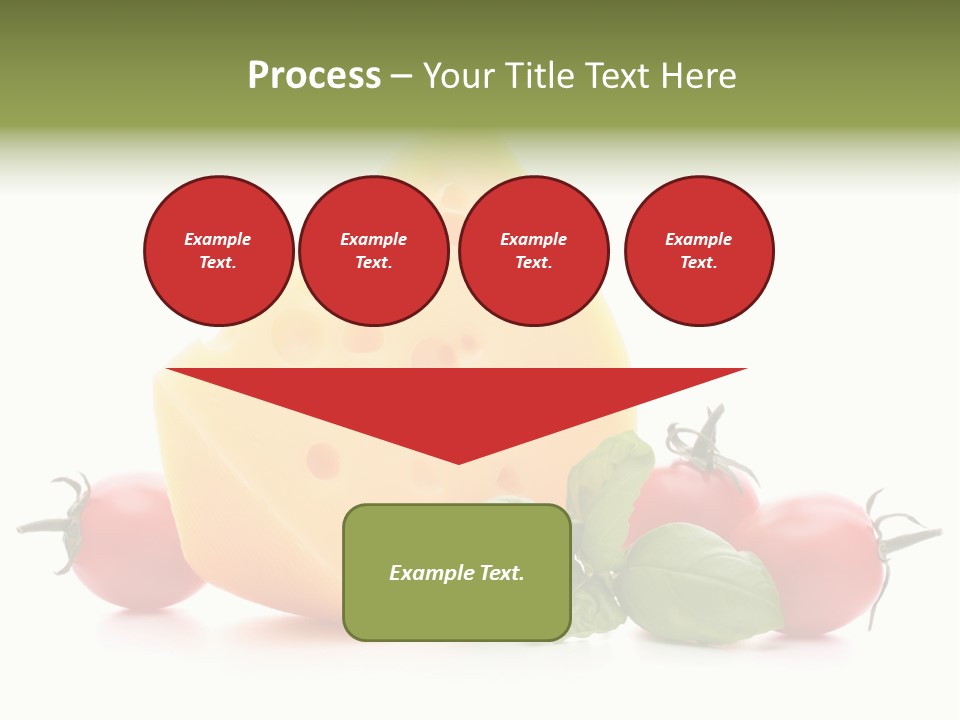 Process – Your Title Text Here

Example Text.

Example Text.

Example Text.

Example Text.

Example Text.